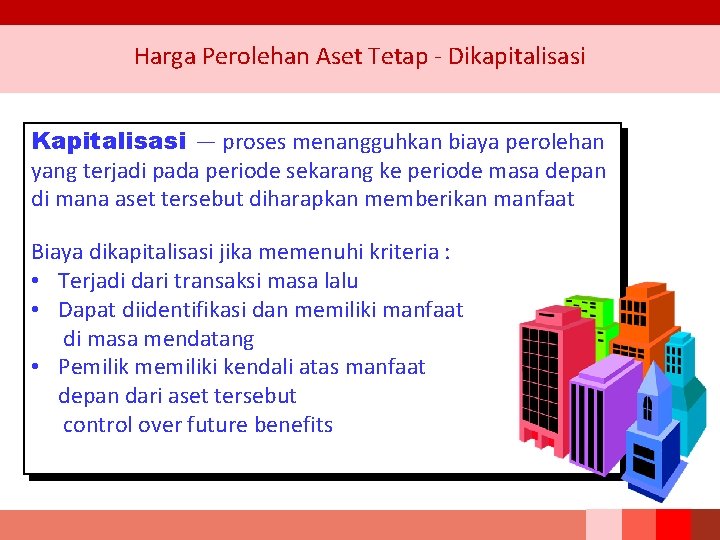 Harga Perolehan Aset Tetap - Dikapitalisasi

Kapitalisasi — proses menangguhkan biaya perolehan yang terjadi pada periode sekarang ke periode masa depan di mana aset tersebut diharapkan memberikan manfaat

Biaya dikapitalisasi jika memenuhi kriteria :
• Terjadi dari transaksi masa lalu
• Dapat diidentifikasi dan memiliki manfaat di masa mendatang
• Pemilik memiliki kendali atas manfaat depan dari aset tersebut control over future benefits